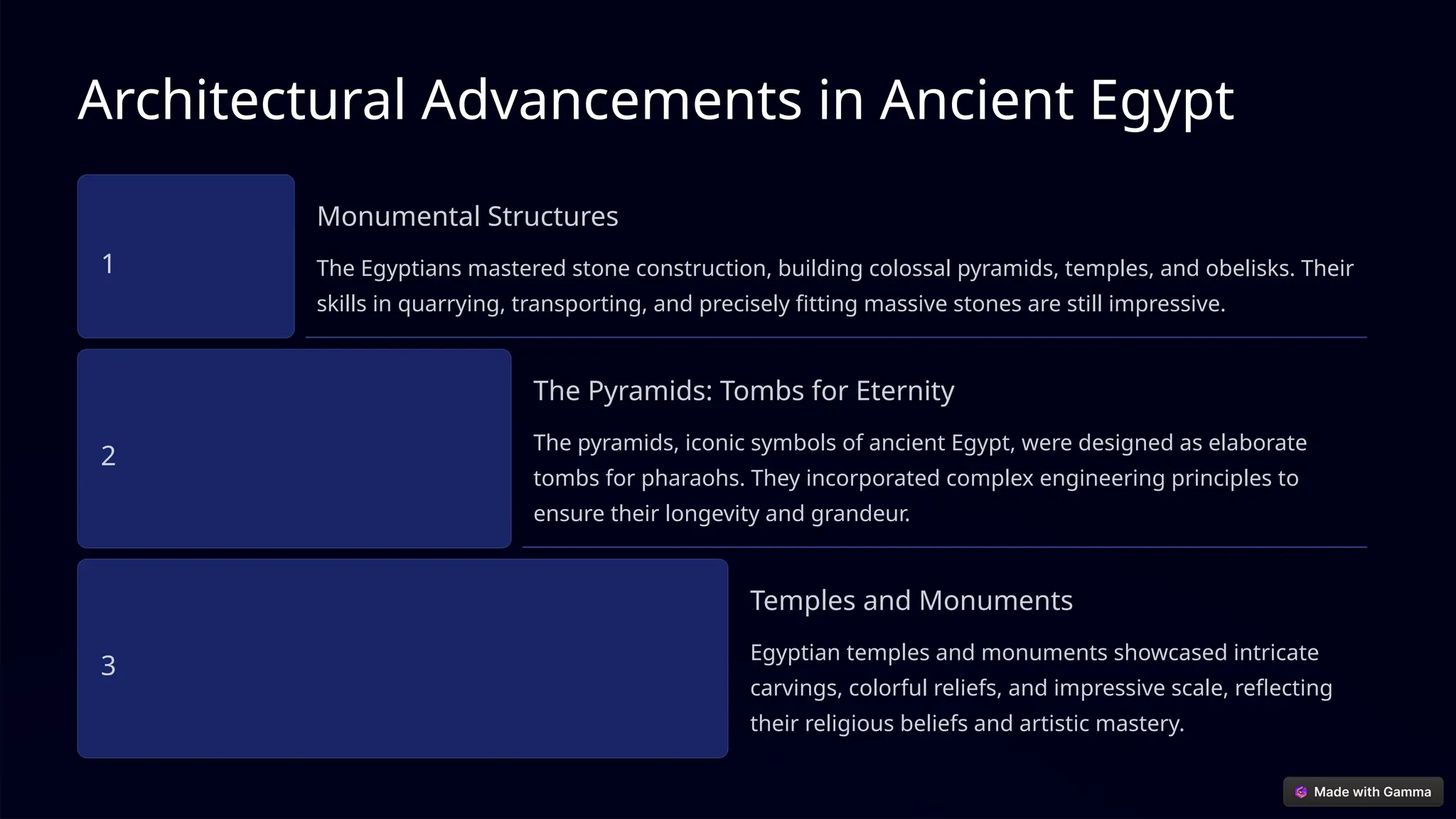 Architectural Advancements in Ancient Egypt

1

Monumental Structures

The Egyptians mastered stone construction, building colossal pyramids, temples, and obelisks. Their skills in quarrying, transporting, and precisely fitting massive stones are still impressive.

2

The Pyramids: Tombs for Eternity

The pyramids, iconic symbols of ancient Egypt, were designed as elaborate tombs for pharaohs. They incorporated complex engineering principles to ensure their longevity and grandeur.

3

Temples and Monuments

Egyptian temples and monuments showcased intricate carvings, colorful reliefs, and impressive scale, reflecting their religious beliefs and artistic mastery.

Made with Gamma